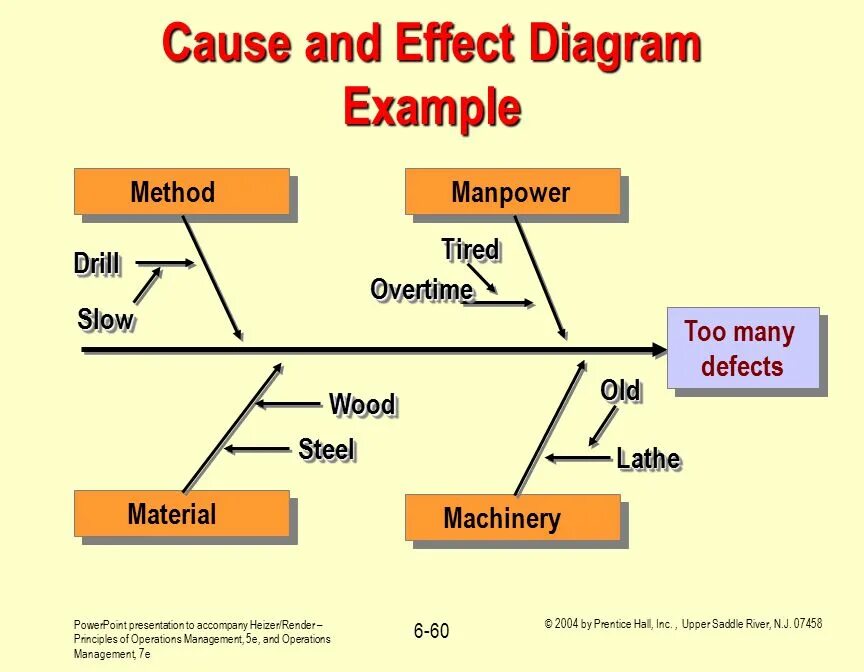 Cause and Effect Diagram Example

Method

Manpower

Drill

Slow

Tired

Overtime

Too many defects

Wood

Steel

Old

Lathe

Material

Machinery

PowerPoint presentation to accompany Heizer/Render – Principles of Operations Management, 5e, and Operations Management, 7e

6-60

© 2004 by Prentice Hall, Inc. , Upper Saddle River, N.J. 07458